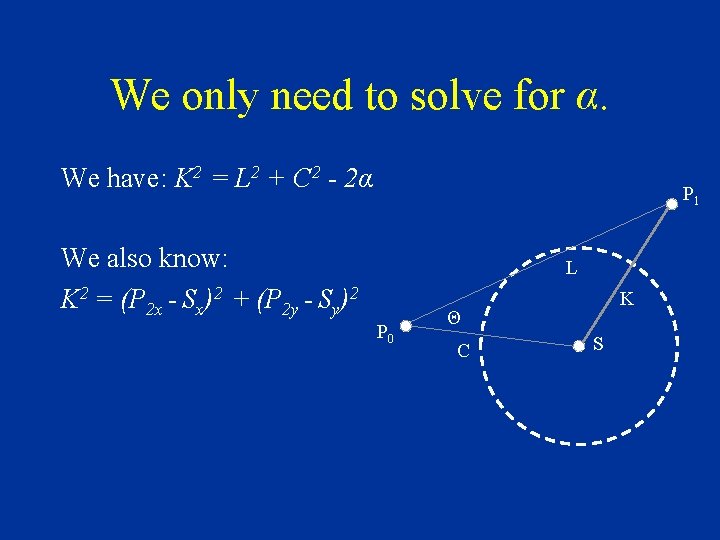 We only need to solve for $\alpha$.

We have: $K^2 = L^2 + C^2 - 2\alpha$

We also know:
$K^2 = (P_{2x} - S_x)^2 + (P_{2y} - S_y)^2$

$P_1$
L
K
$\Theta$
$P_0$
C
S